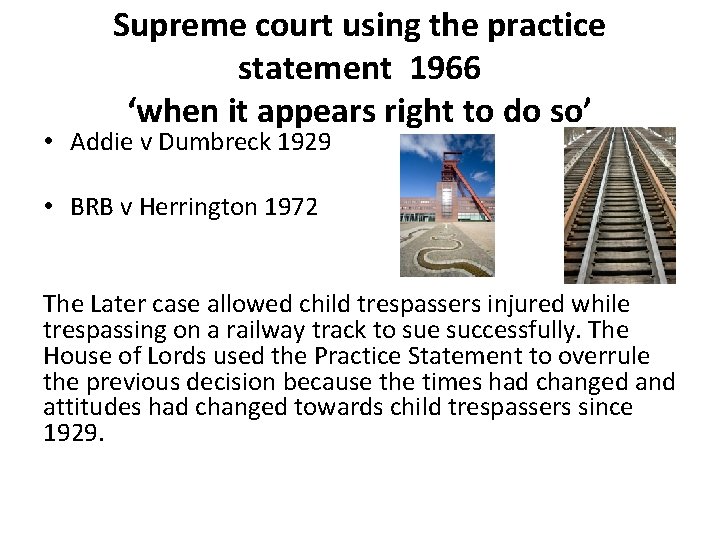 Supreme court using the practice statement 1966
‘when it appears right to do so’

• Addie v Dumbreck 1929

• BRB v Herrington 1972

The Later case allowed child trespassers injured while trespassing on a railway track to sue successfully. The House of Lords used the Practice Statement to overrule the previous decision because the times had changed and attitudes had changed towards child trespassers since 1929.